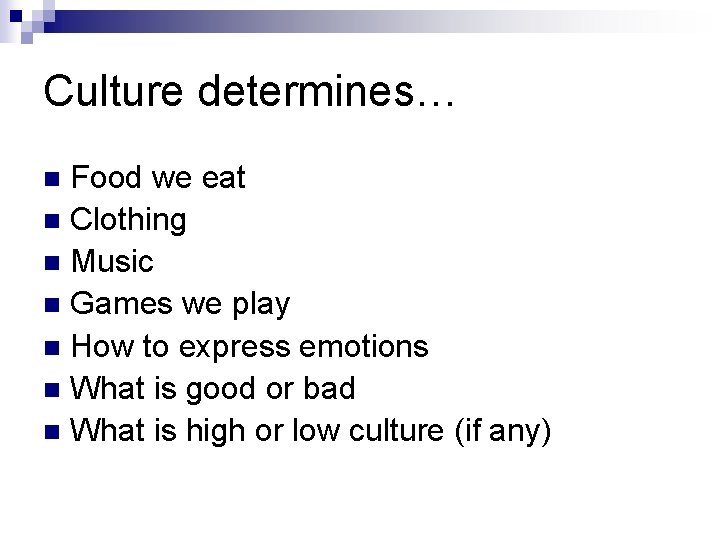 Culture determines…

- Food we eat
- Clothing
- Music
- Games we play
- How to express emotions
- What is good or bad
- What is high or low culture (if any)